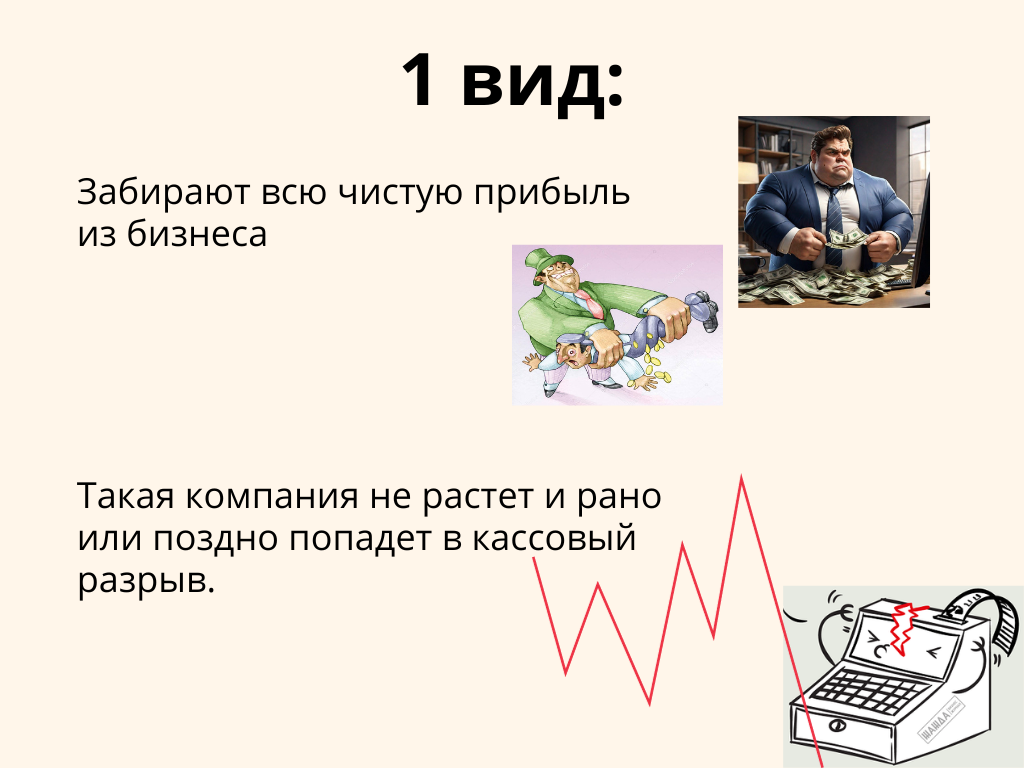 1 вид:

Забирают всю чистую прибыль из бизнеса

Такая компания не растет и рано или поздно попадет в кассовый разрыв.